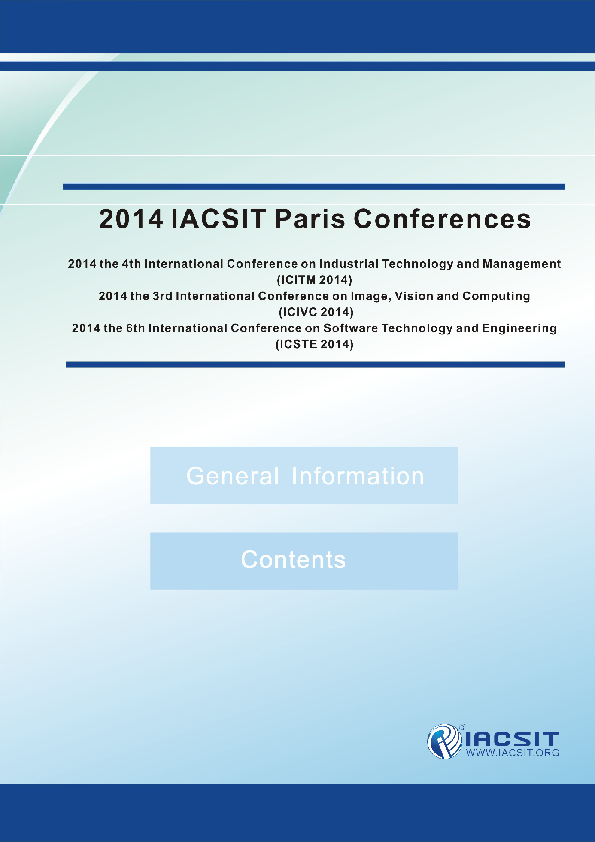 2014 IACSIT Paris Conferences

2014 the 4th International Conference on Industrial Technology and Management (ICITM 2014)
2014 the 3rd International Conference on Image, Vision and Computing (ICIVC 2014)
2014 the 6th International Conference on Software Technology and Engineering (ICSTE 2014)

General Information

Contents

IACSIT
WWW.IACSIT.ORG